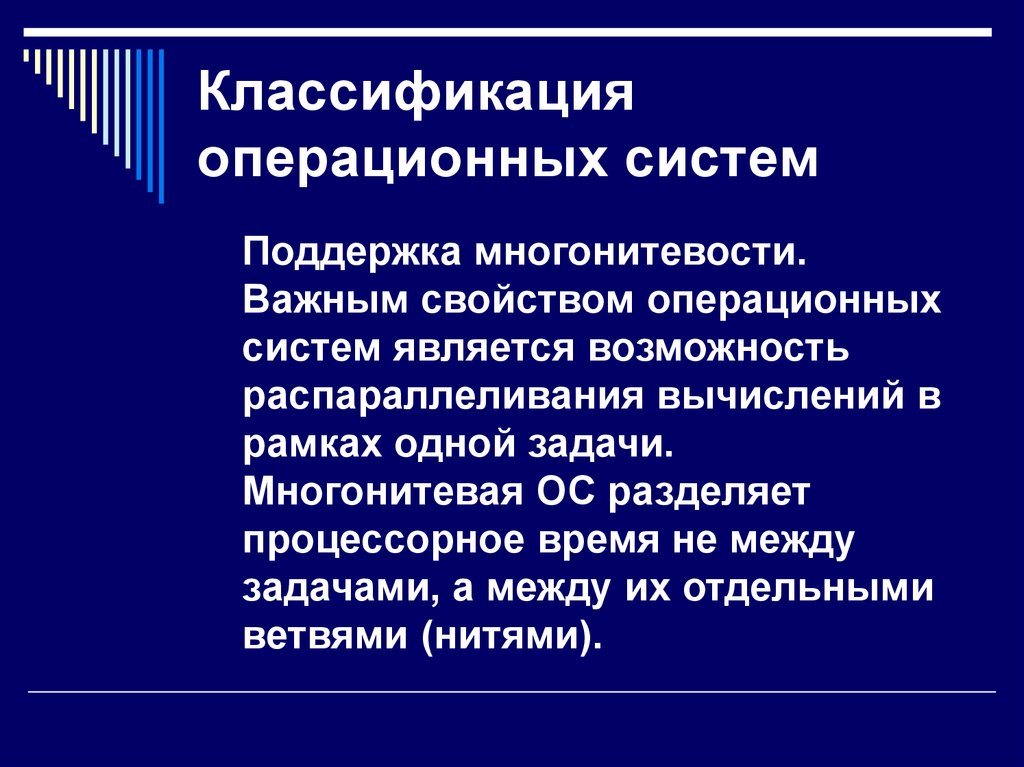 Классификация операционных систем

Поддержка многонитевости. Важным свойством операционных систем является возможность распараллеливания вычислений в рамках одной задачи. Многонитевая ОС разделяет процессорное время не между задачами, а между их отдельными ветвями (нитями).